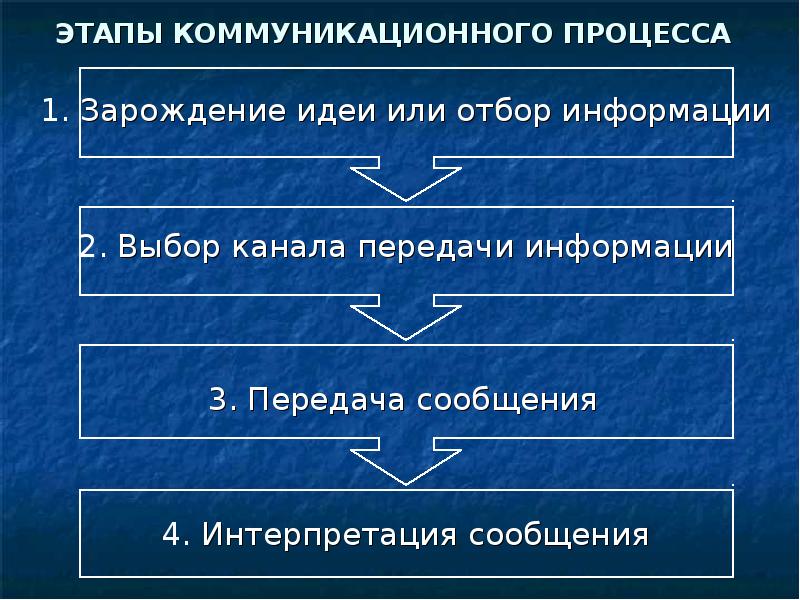 ЭТАПЫ КОММУНИКАЦИОННОГО ПРОЦЕССА

1. Зарождение идеи или отбор информации

2. Выбор канала передачи информации

3. Передача сообщения

4. Интерпретация сообщения